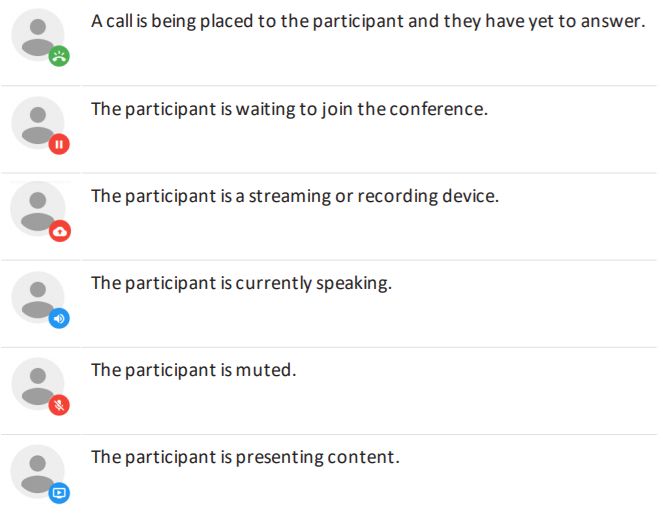 A call is being placed to the participant and they have yet to answer.

The participant is waiting to join the conference.

The participant is a streaming or recording device.

The participant is currently speaking.

The participant is muted.

The participant is presenting content.